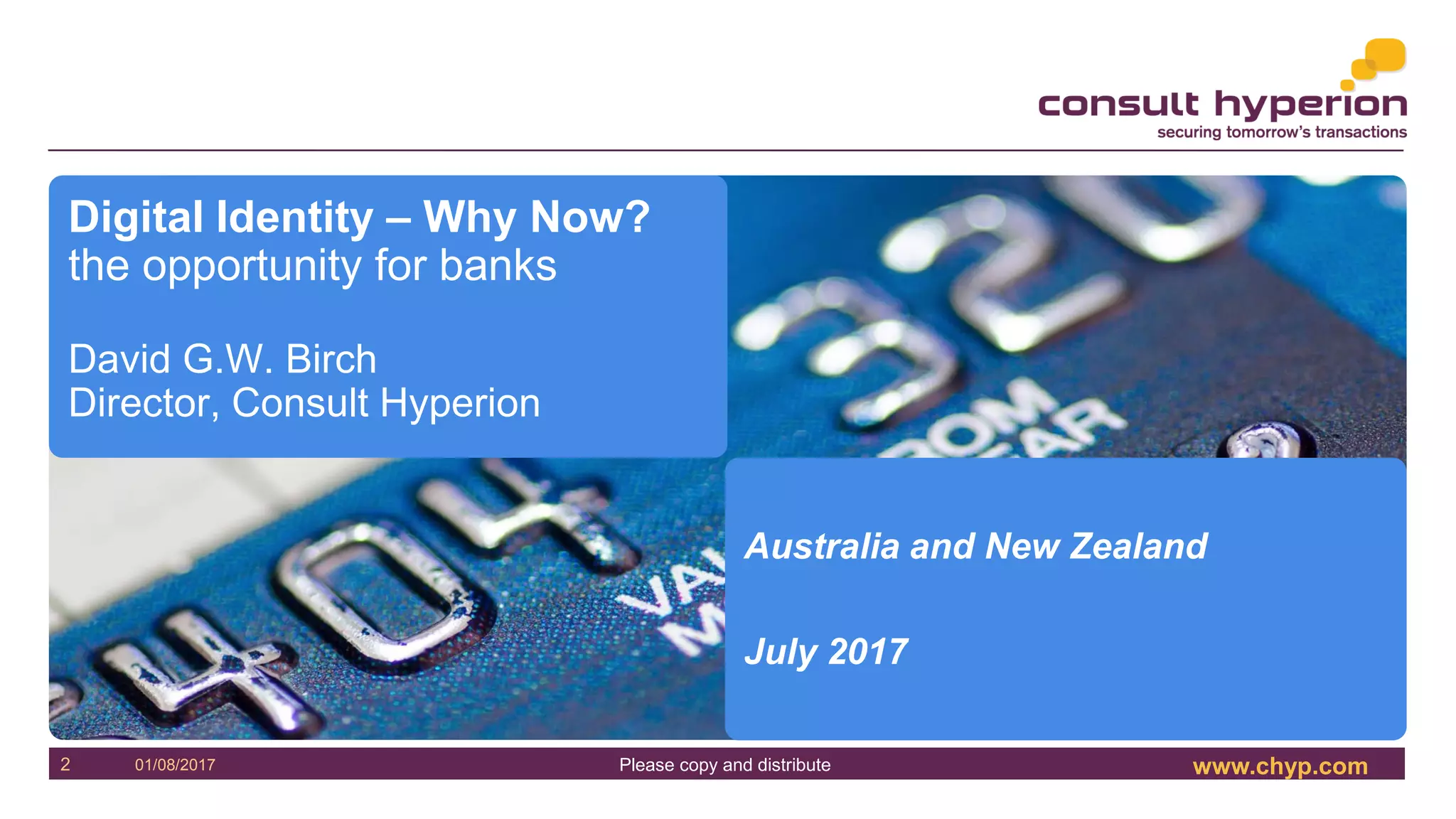 consult hyperion
securing tomorrow's transactions

Digital Identity – Why Now?
the opportunity for banks

David G.W. Birch
Director, Consult Hyperion

Australia and New Zealand

July 2017

2 01/08/2017 Please copy and distribute www.chyp.com